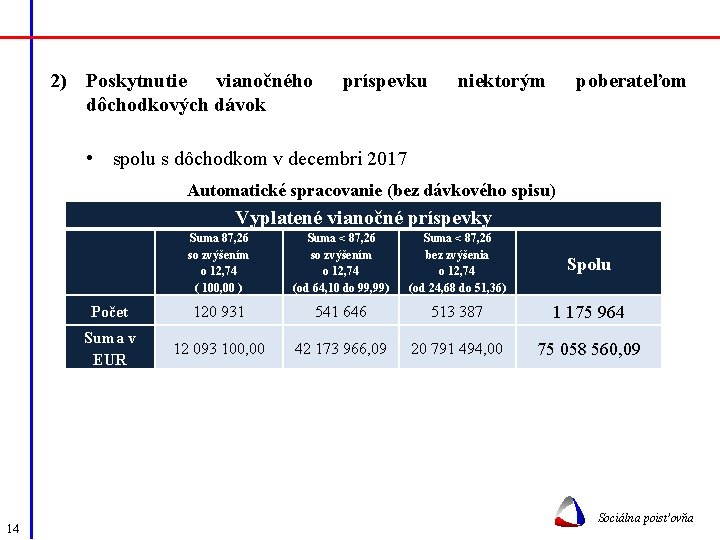 2) Poskytnutie vianočného príspevku niektorým poberateľom dôchodkových dávok

• spolu s dôchodkom v decembri 2017

Automatické spracovanie (bez dávkového spisu)

| Vyplatené vianočné príspevky | | | | |
|---|---|---|---|---|
| | Suma 87,26 so zvýšením o 12,74 ( 100,00 ) | Suma < 87,26 so zvýšením o 12,74 (od 64,10 do 99,99) | Suma < 87,26 bez zvýšenia o 12,74 (od 24,68 do 51,36) | Spolu |
| Počet | 120 931 | 541 646 | 513 387 | 1 175 964 |
| Suma v EUR | 12 093 100,00 | 42 173 966,09 | 20 791 494,00 | 75 058 560,09 |

14

Sociálna poisťovňa